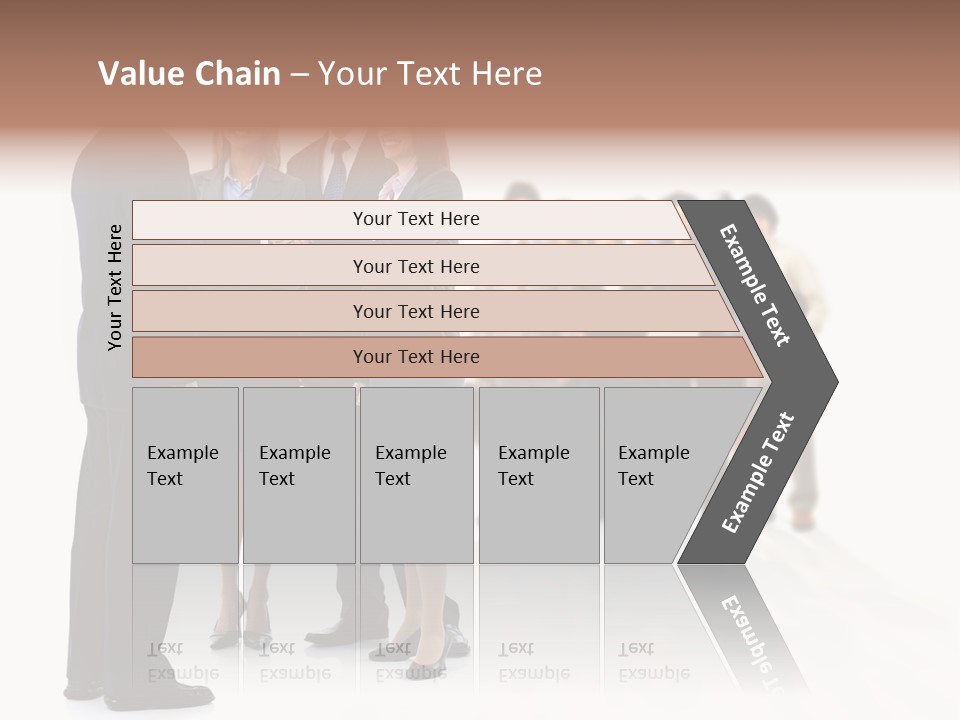 Value Chain – Your Text Here

Your Text Here

Your Text Here

Your Text Here

Your Text Here

Your Text Here

Example Text

Example Text

Example Text

Example Text

Example Text

Example Text

Example Text